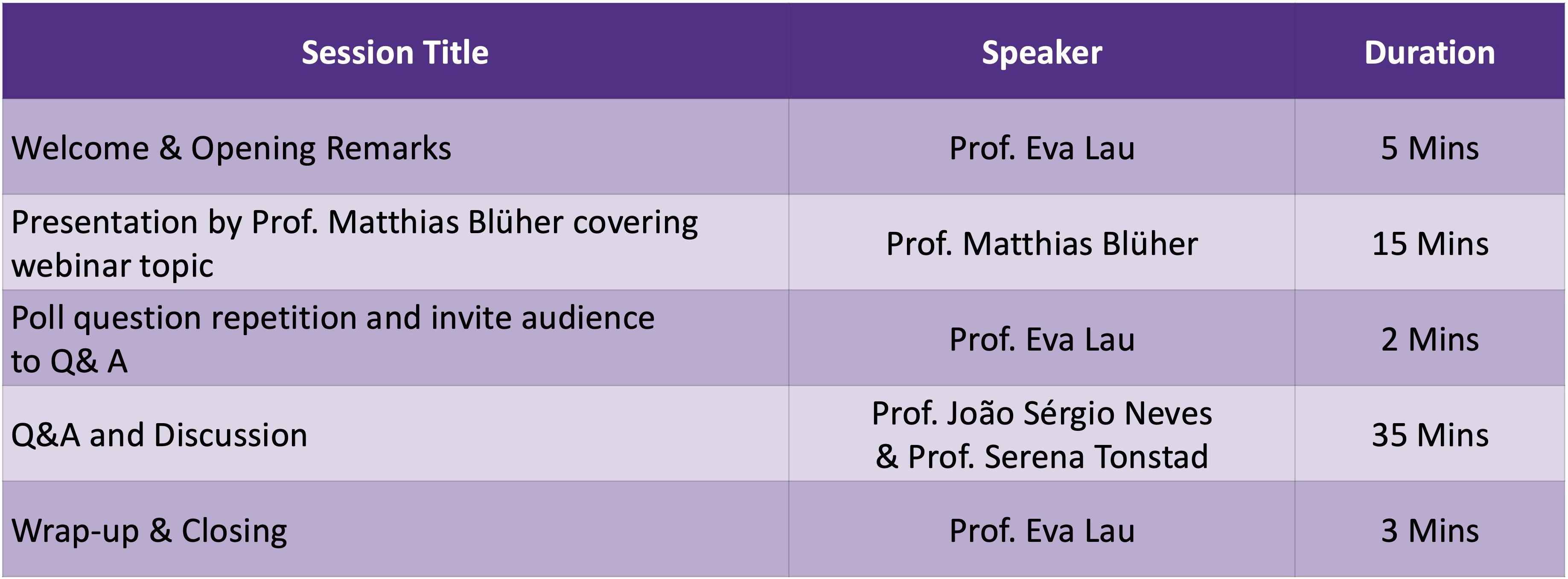 | Session Title | Speaker | Duration |
|---|---|---|
| Welcome & Opening Remarks | Prof. Eva Lau | 5 Mins |
| Presentation by Prof. Matthias Blüher covering webinar topic | Prof. Matthias Blüher | 15 Mins |
| Poll question repetition and invite audience to Q& A | Prof. Eva Lau | 2 Mins |
| Q&A and Discussion | Prof. João Sérgio Neves & Prof. Serena Tonstad | 35 Mins |
| Wrap-up & Closing | Prof. Eva Lau | 3 Mins |